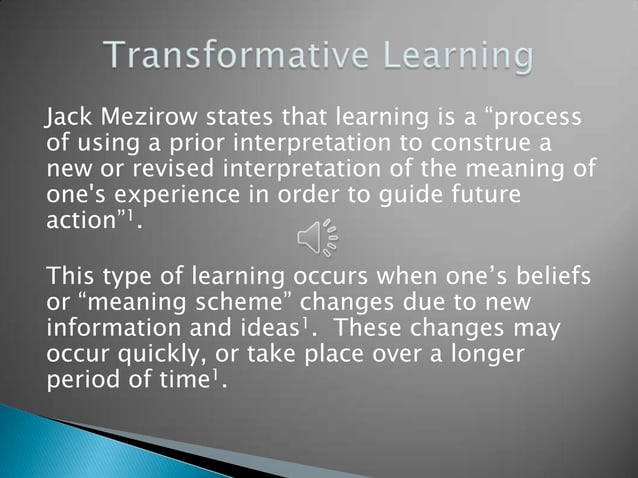 Transformative Learning

Jack Mezirow states that learning is a “process of using a prior interpretation to construe a new or revised interpretation of the meaning of one's experience in order to guide future action”$^1$.

This type of learning occurs when one’s beliefs or “meaning scheme” changes due to new information and ideas$^1$. These changes may occur quickly, or take place over a longer period of time$^1$.